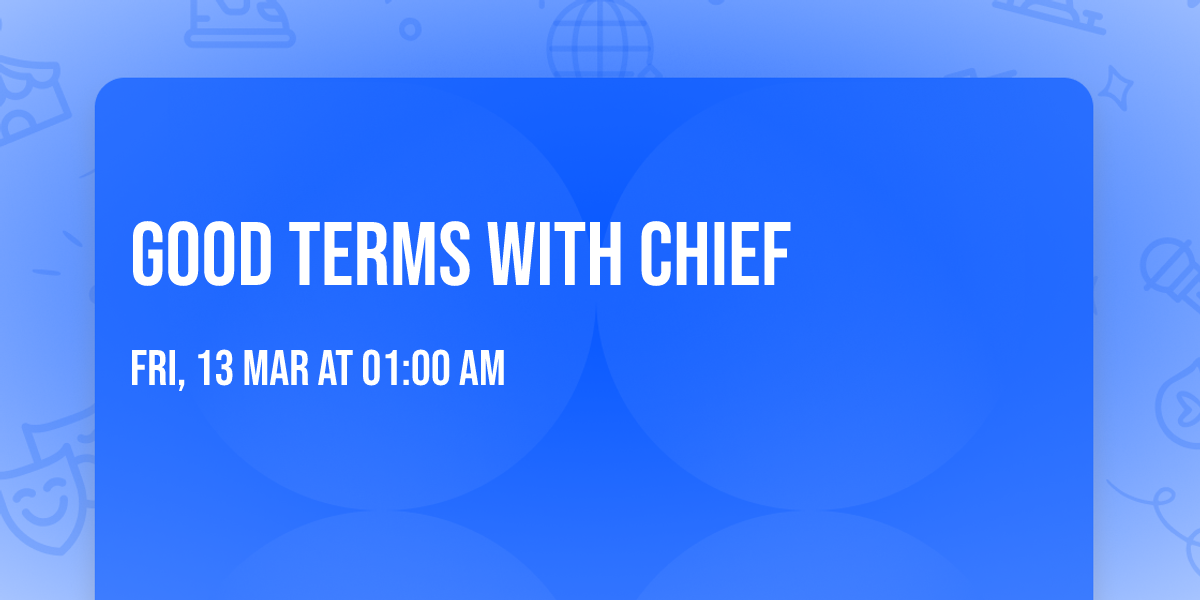 GOOD TERMS WITH CHIEF

FRI, 13 MAR AT 01:00 AM